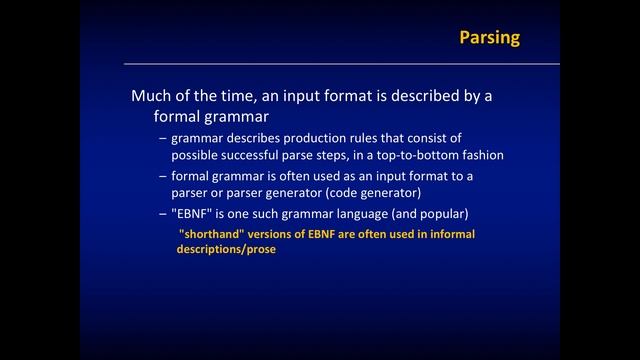 Parsing

Much of the time, an input format is described by a formal grammar

– grammar describes production rules that consist of possible successful parse steps, in a top-to-bottom fashion

– formal grammar is often used as an input format to a parser or parser generator (code generator)

– "EBNF" is one such grammar language (and popular)

"shorthand" versions of EBNF are often used in informal descriptions/prose